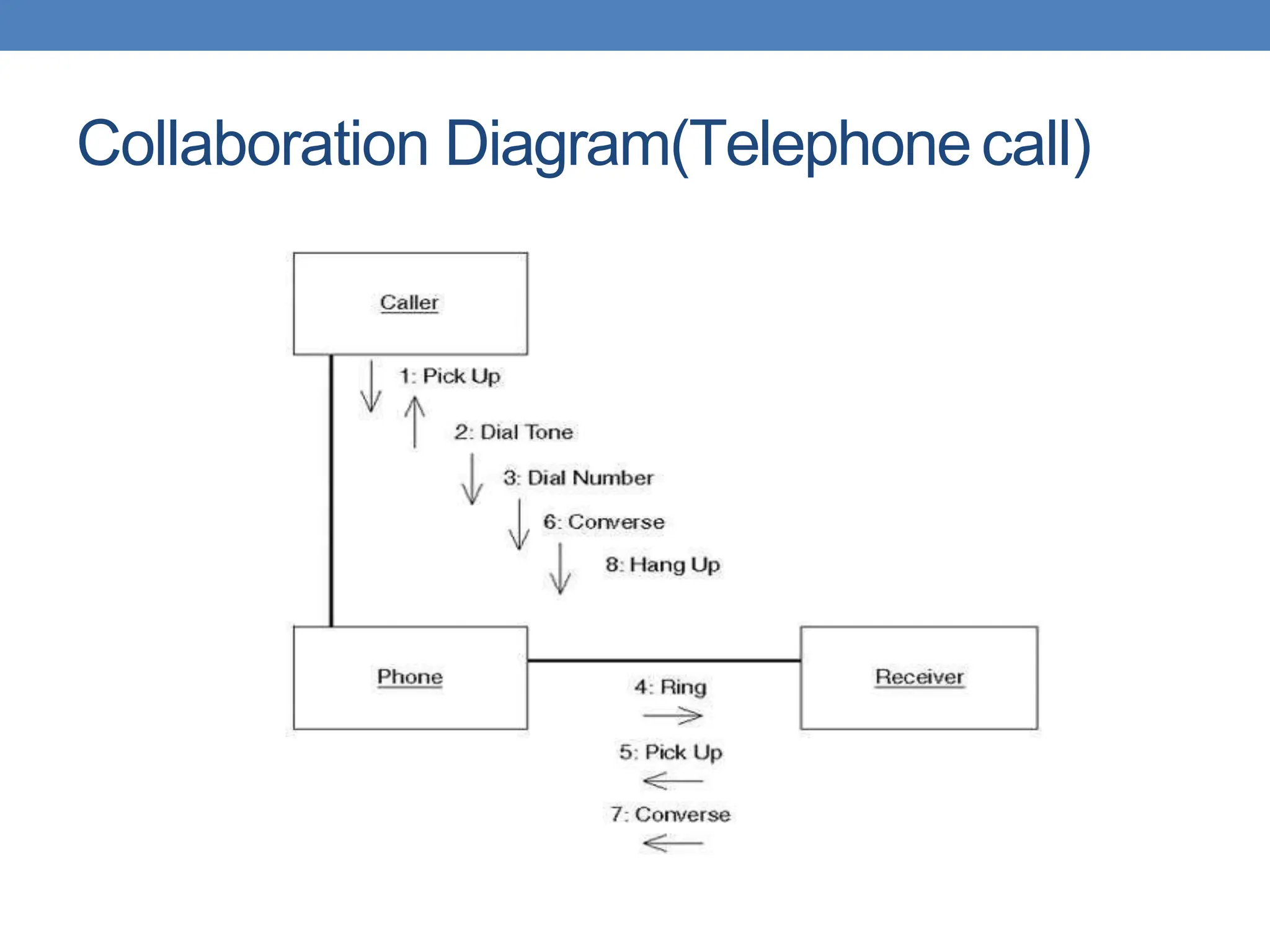 Collaboration Diagram(Telephone call)

Caller

1: Pick Up

2: Dial Tone

3: Dial Number

6: Converse

8: Hang Up

Phone

4: Ring

5: Pick Up

7: Converse

Receiver